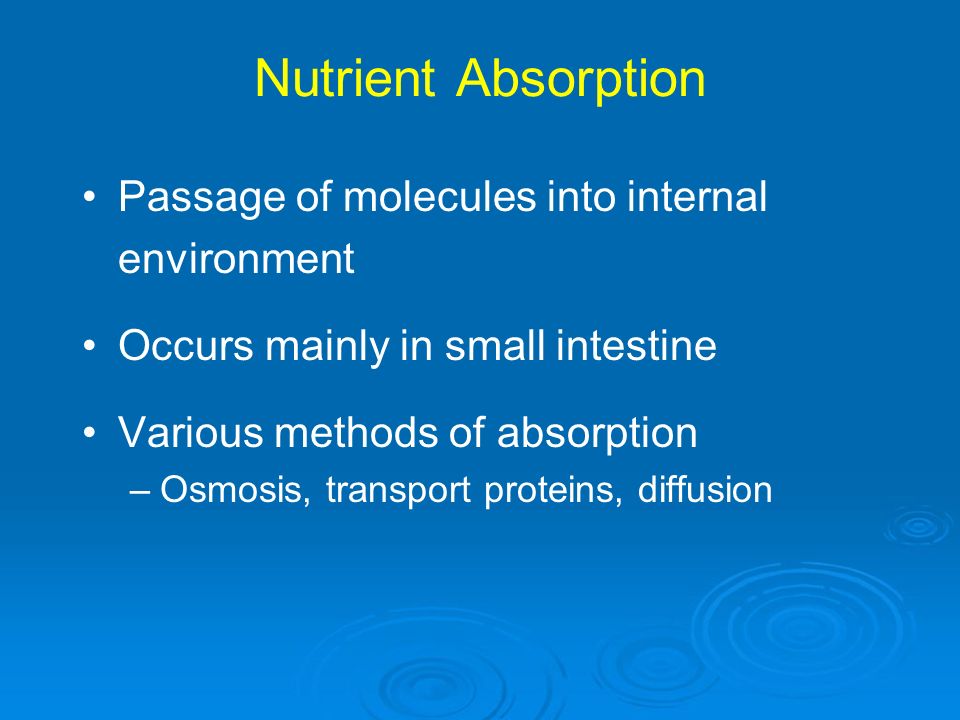 Nutrient Absorption

• Passage of molecules into internal environment

• Occurs mainly in small intestine

• Various methods of absorption
– Osmosis, transport proteins, diffusion